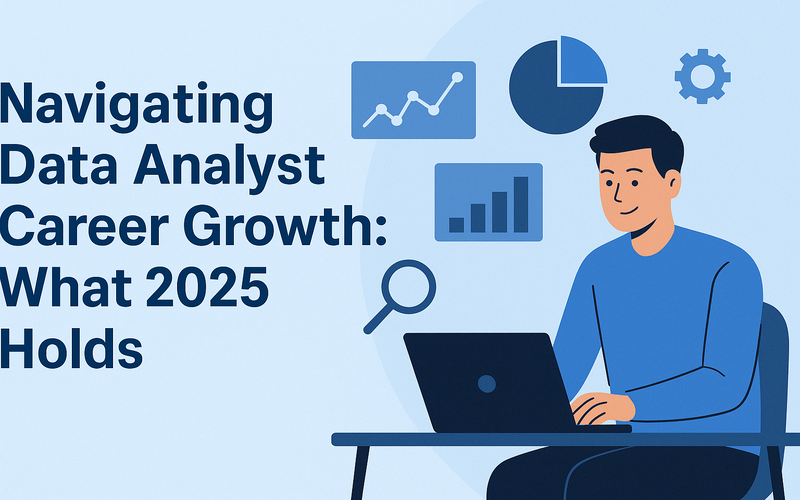 Navigating Data Analyst Career Growth: What 2025 Holds